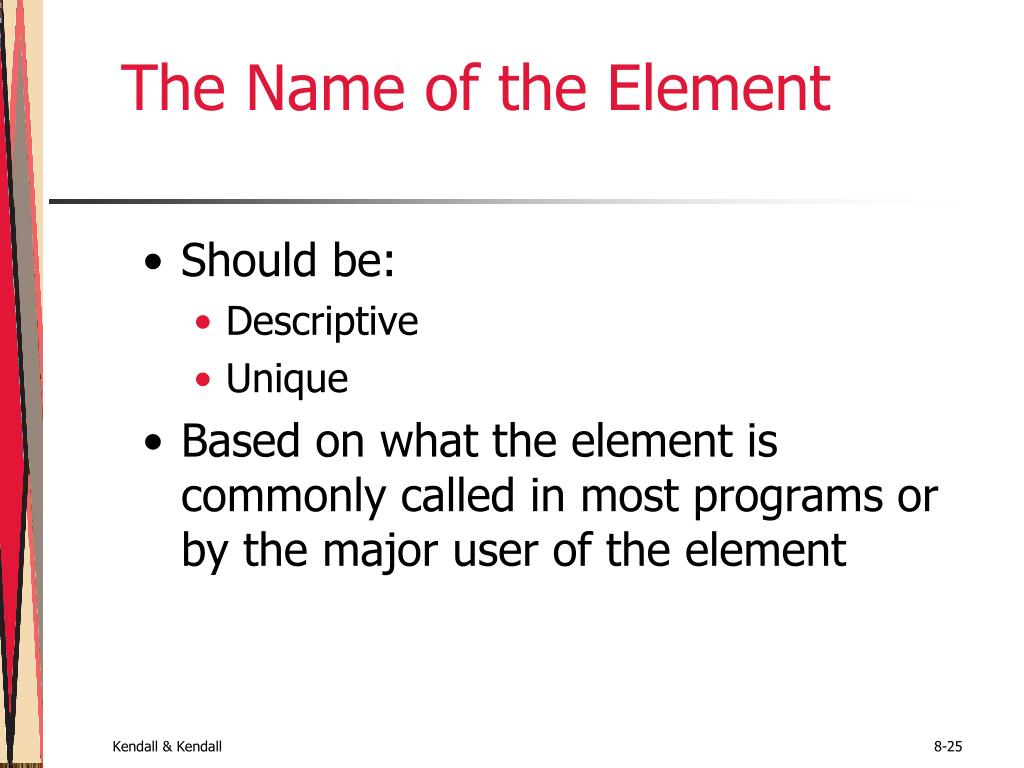 The Name of the Element

• Should be:
  • Descriptive
  • Unique
• Based on what the element is commonly called in most programs or by the major user of the element

Kendall & Kendall

8-25